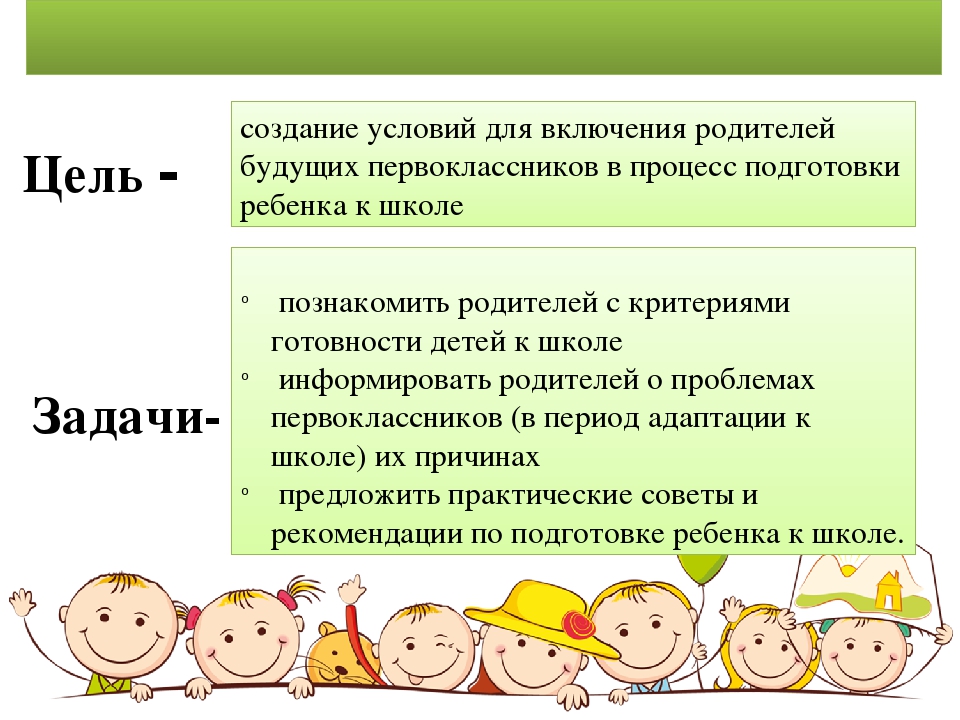 Цель -

создание условий для включения родителей будущих первоклассников в процесс подготовки ребенка к школе

Задачи-

◦ познакомить родителей с критериями готовности детей к школе
◦ информировать родителей о проблемах первоклассников (в период адаптации к школе) их причинах
◦ предложить практические советы и рекомендации по подготовке ребенка к школе.